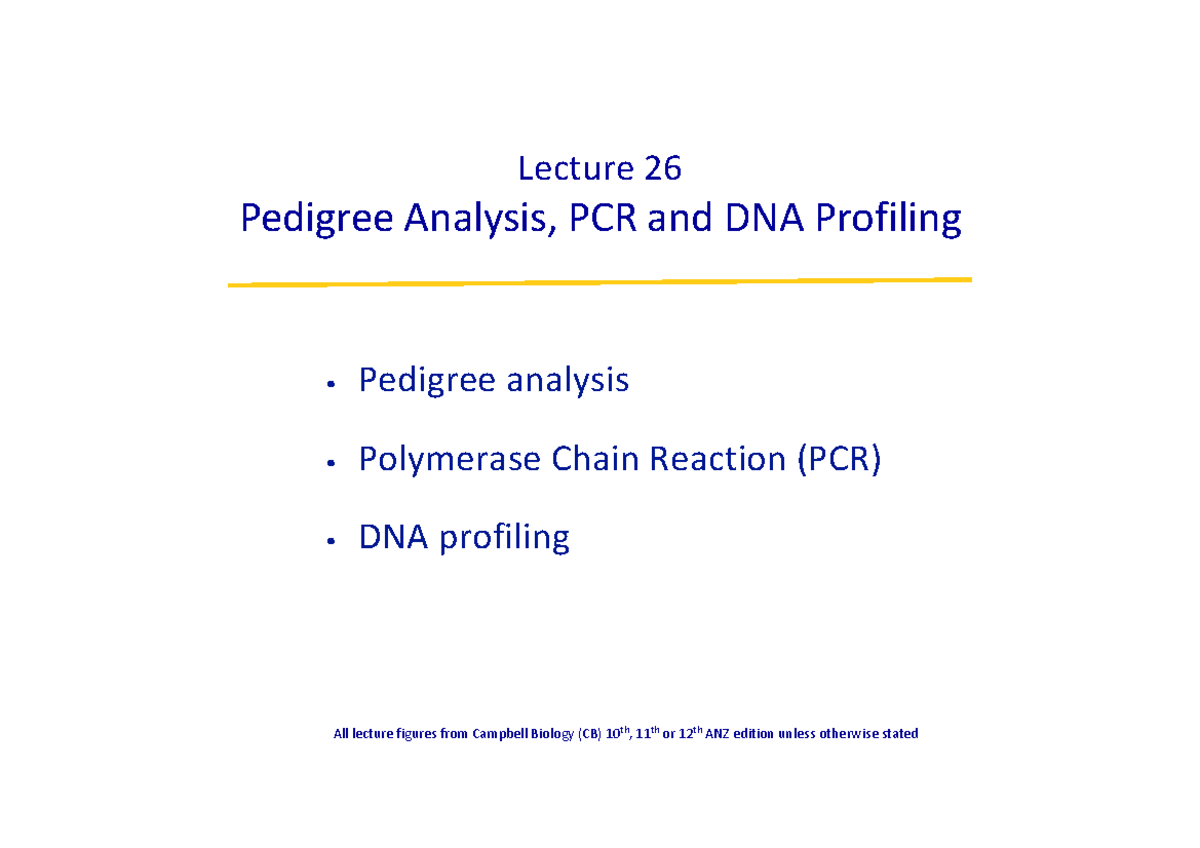 Lecture 26
Pedigree Analysis, PCR and DNA Profiling

• Pedigree analysis
• Polymerase Chain Reaction (PCR)
• DNA profiling

All lecture figures from Campbell Biology (CB) 10$^{th}$, 11$^{th}$ or 12$^{th}$ ANZ edition unless otherwise stated